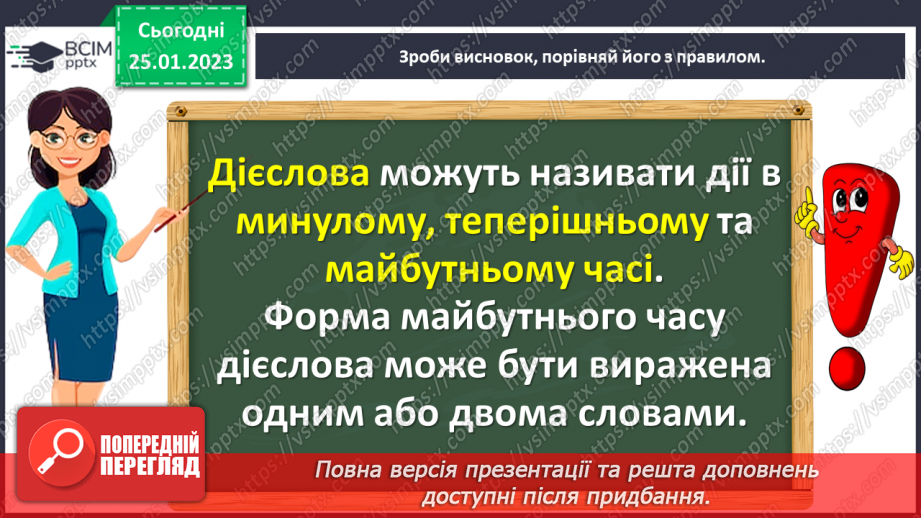 ВСІМ pptx

Сьогодні 25.01.2023

Зроби висновок, порівняй його з правилом.

Дієслова можуть називати дії в минулому, теперішньому та майбутньому часі. Форма майбутнього часу дієслова може бути виражена одним або двома словами.

ПОПЕРЕДНІЙ ПЕРЕГЛЯД

Повна версія презентації та решта доповнень доступні після придбання.

https://vsimpptx.com